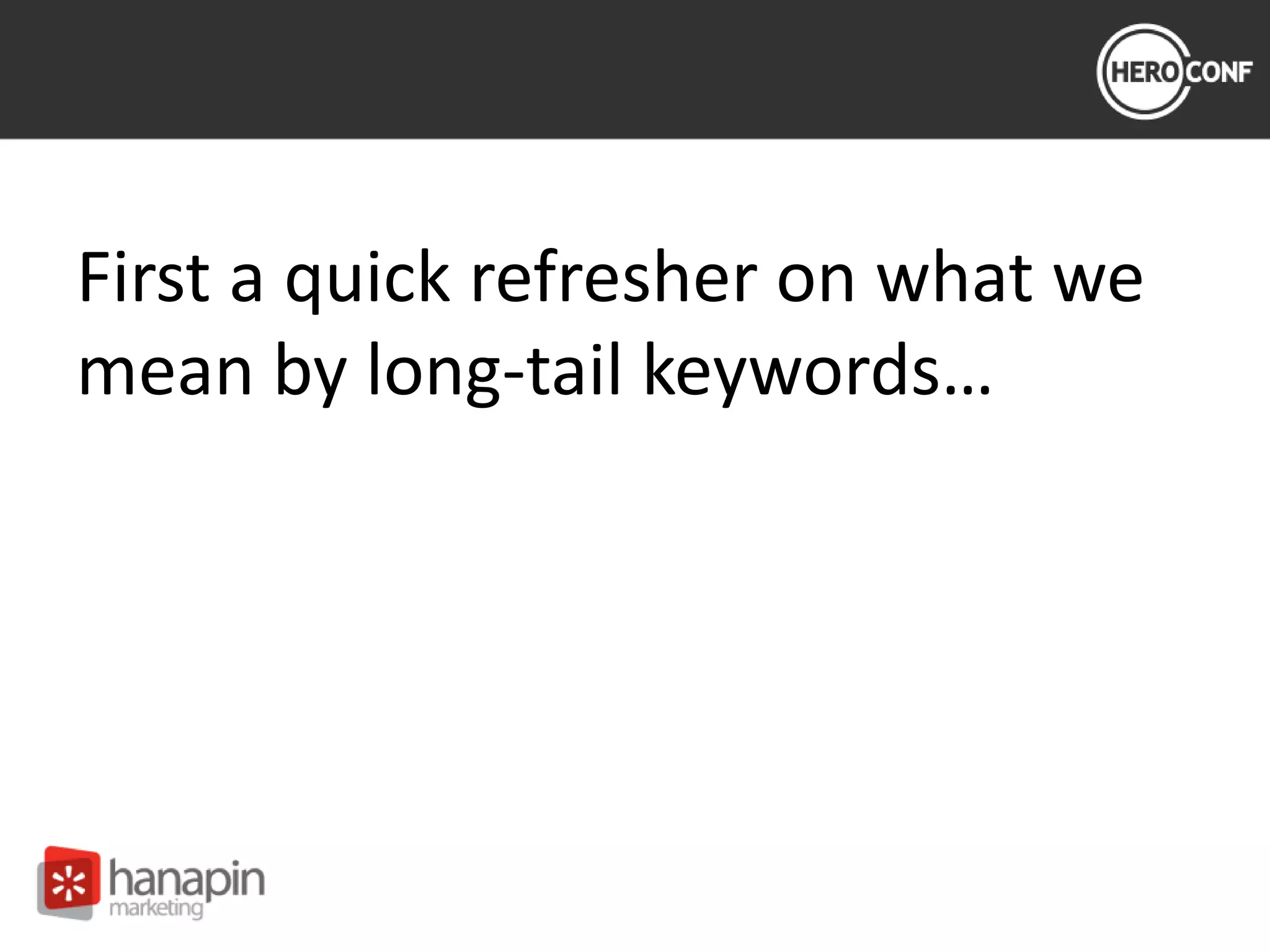 HERO CONF

First a quick refresher on what we mean by long-tail keywords…

hanapin marketing